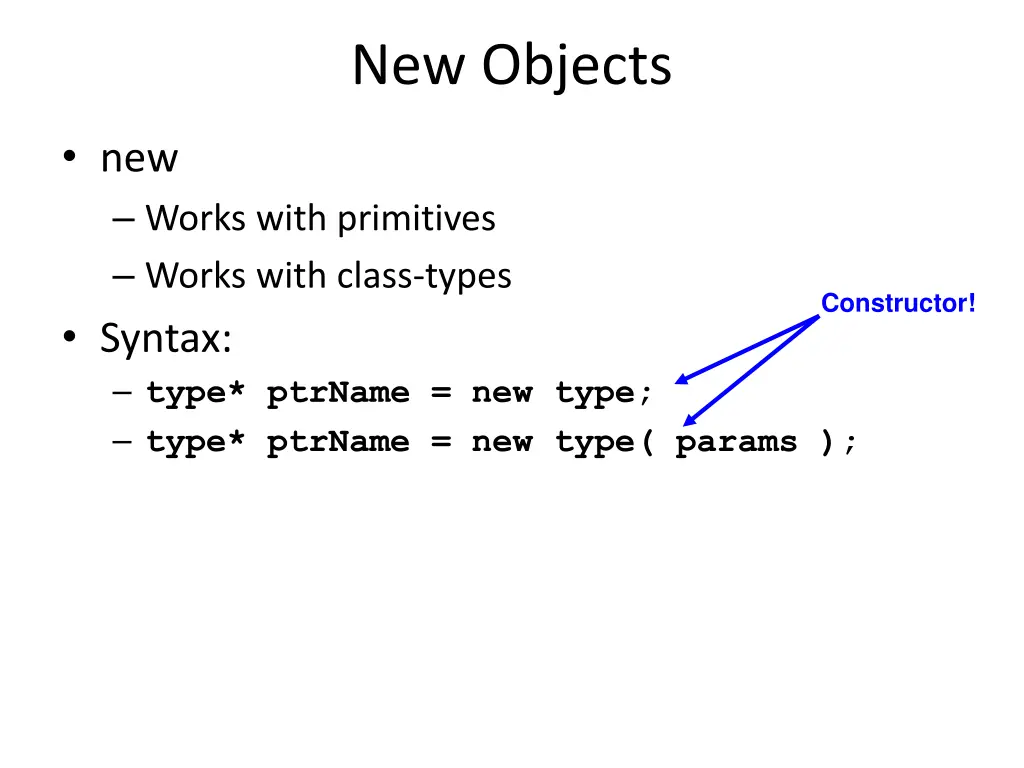 New Objects

• new
– Works with primitives
– Works with class-types

Constructor!

• Syntax:
– type* ptrName = new type;
– type* ptrName = new type( params );